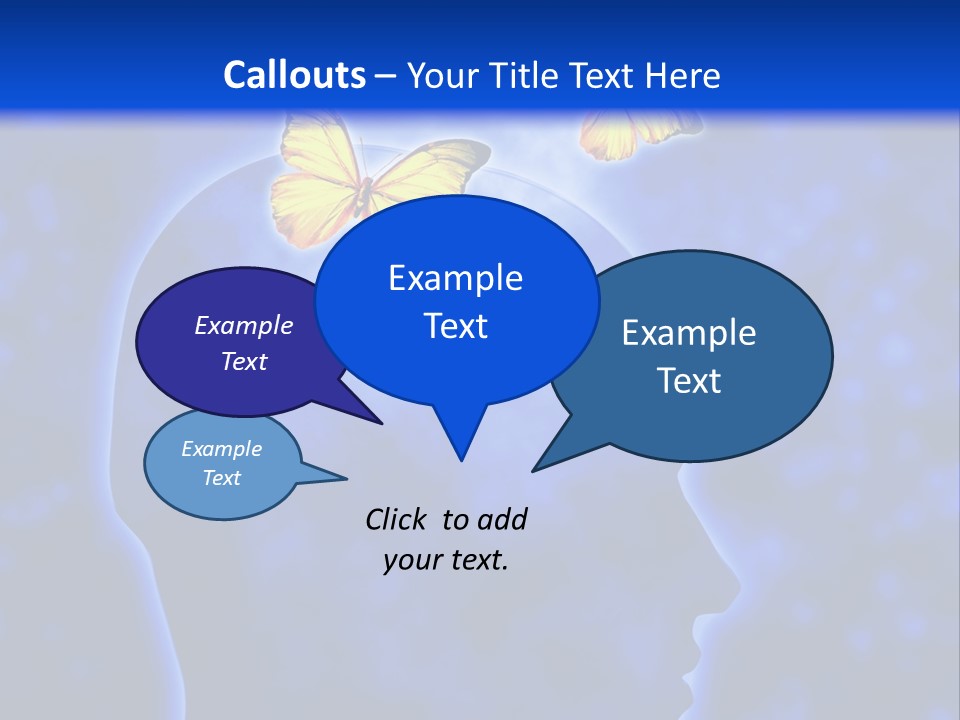 Callouts – Your Title Text Here

Example Text

Example Text

Example Text

Example Text

Click to add your text.